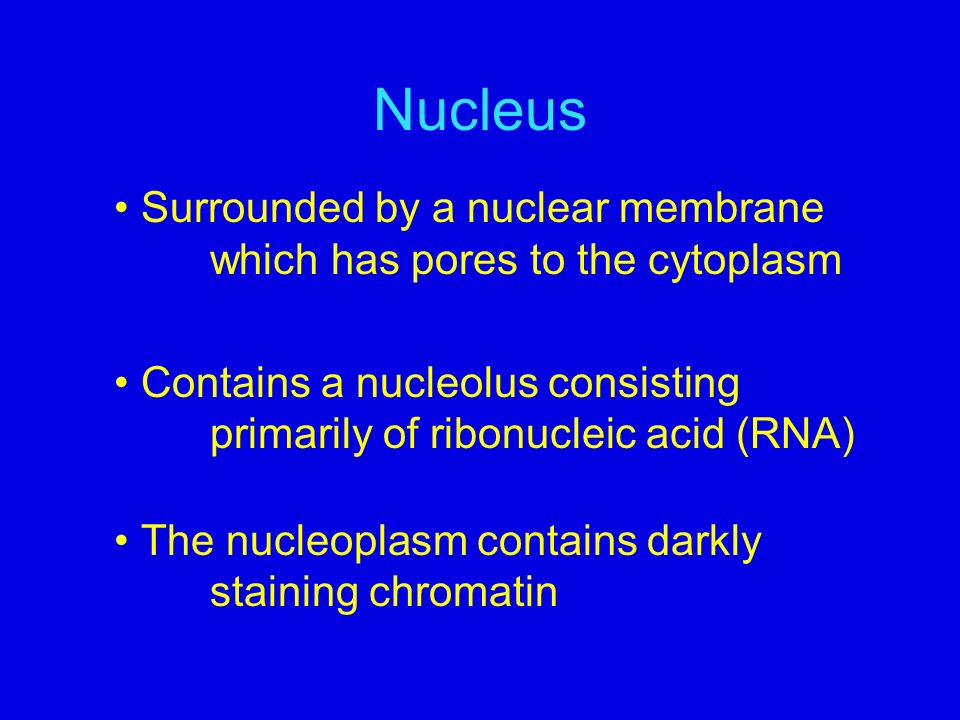 Nucleus

• Surrounded by a nuclear membrane which has pores to the cytoplasm

• Contains a nucleolus consisting primarily of ribonucleic acid (RNA)

• The nucleoplasm contains darkly staining chromatin